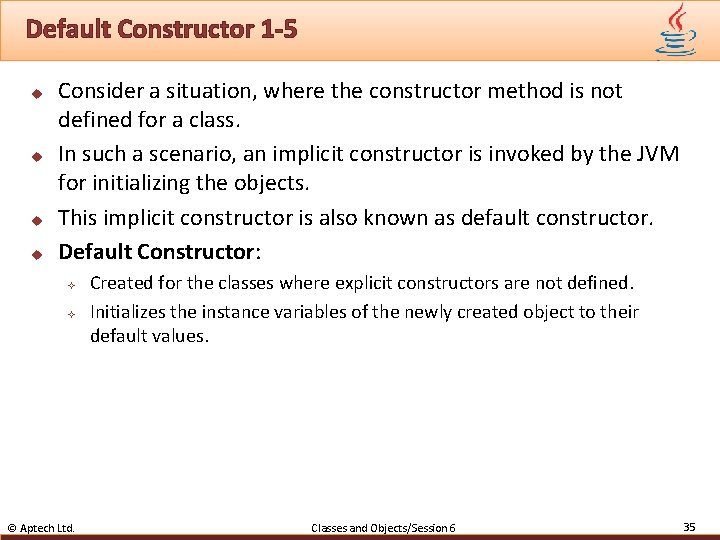 Default Constructor 1-5

Consider a situation, where the constructor method is not defined for a class.

In such a scenario, an implicit constructor is invoked by the JVM for initializing the objects.

This implicit constructor is also known as default constructor.

Default Constructor:

Created for the classes where explicit constructors are not defined.

Initializes the instance variables of the newly created object to their default values.

© Aptech Ltd. Classes and Objects/Session 6 35